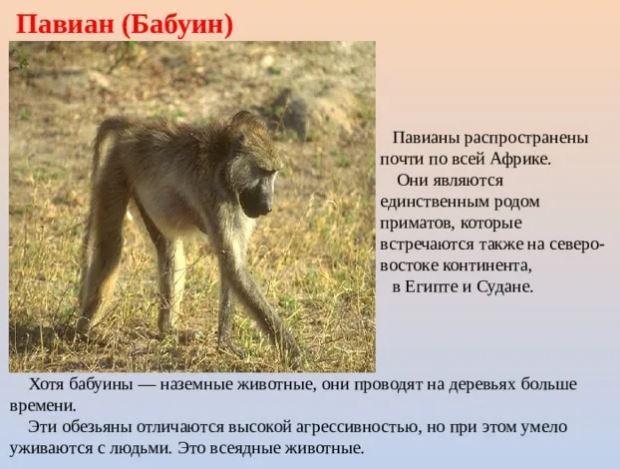 Павиан (Бабуин)

Павианы распространены почти по всей Африке.

Они являются единственным родом приматов, которые встречаются также на северо-востоке континента, в Египте и Судане.

Хотя бабуины — наземные животные, они проводят на деревьях больше времени.

Эти обезьяны отличаются высокой агрессивностью, но при этом умело уживаются с людьми. Это всеядные животные.